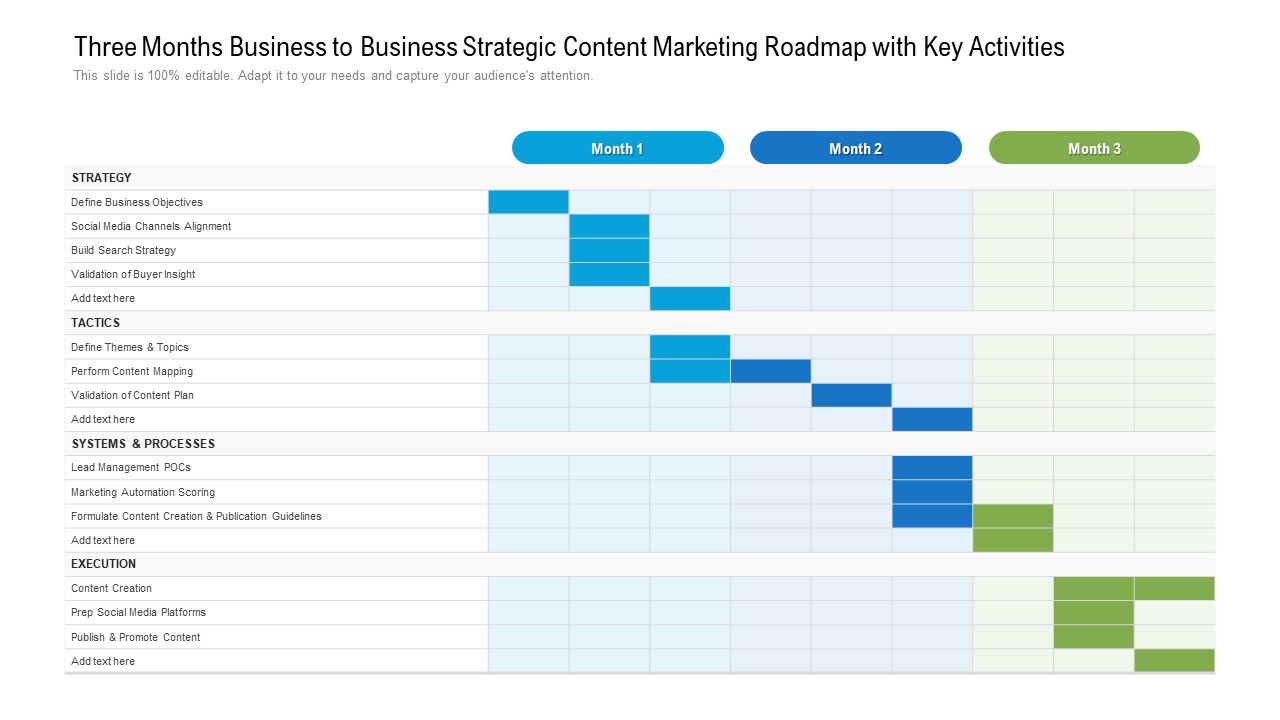 Three Months Business to Business Strategic Content Marketing Roadmap with Key Activities
This slide is 100% editable. Adapt it to your needs and capture your audience's attention.

Month 1
Month 2
Month 3

STRATEGY
Define Business Objectives
Social Media Channels Alignment
Build Search Strategy
Validation of Buyer Insight
Add text here
TACTICS
Define Themes & Topics
Perform Content Mapping
Validation of Content Plan
Add text here
SYSTEMS & PROCESSES
Lead Management POCs
Marketing Automation Scoring
Formulate Content Creation & Publication Guidelines
Add text here
EXECUTION
Content Creation
Prep Social Media Platforms
Publish & Promote Content
Add text here